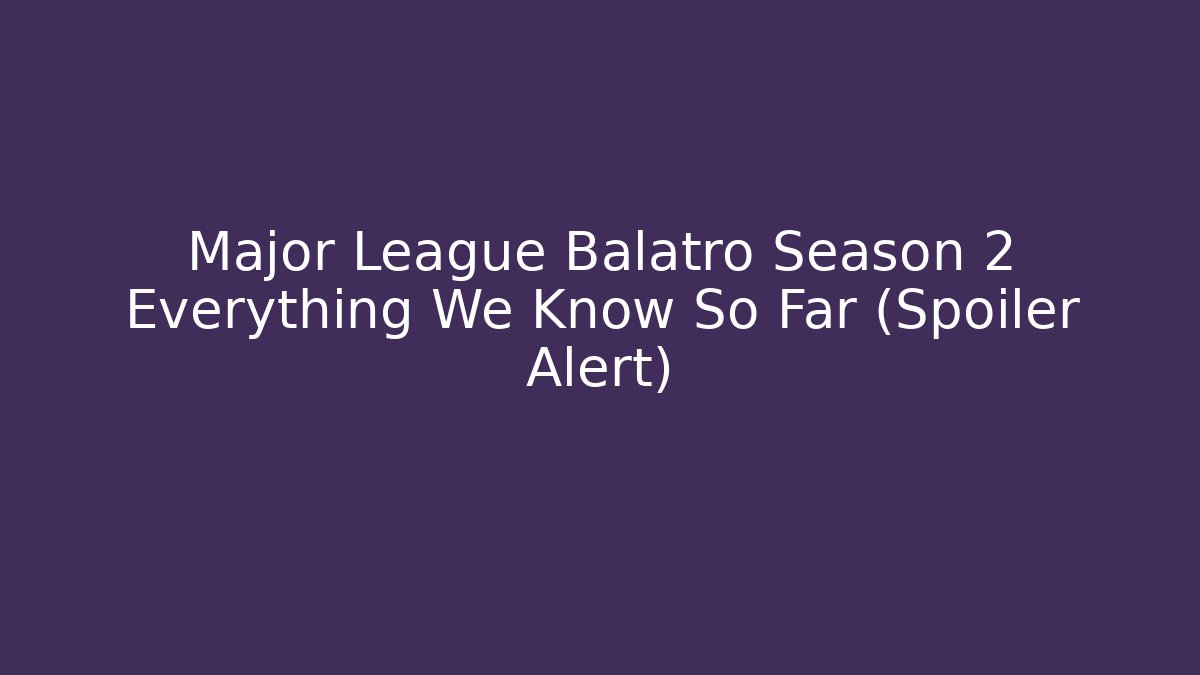 Major League Balatro Season 2 Everything We Know So Far (Spoiler Alert)